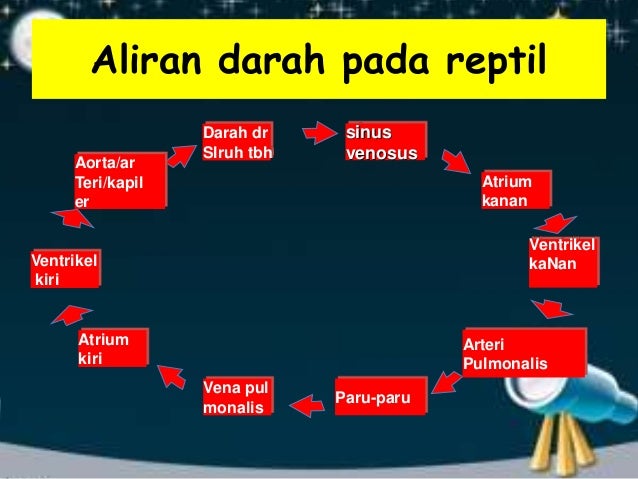 Aliran darah pada reptil

Darah dr Slruh tbh

sinus venosus

Atrium kanan

Ventrikel kaNan

Arteri Pulmonalis

Paru-paru

Vena pul monalis

Atrium kiri

Ventrikel kiri

Aorta/ar Teri/kapil er